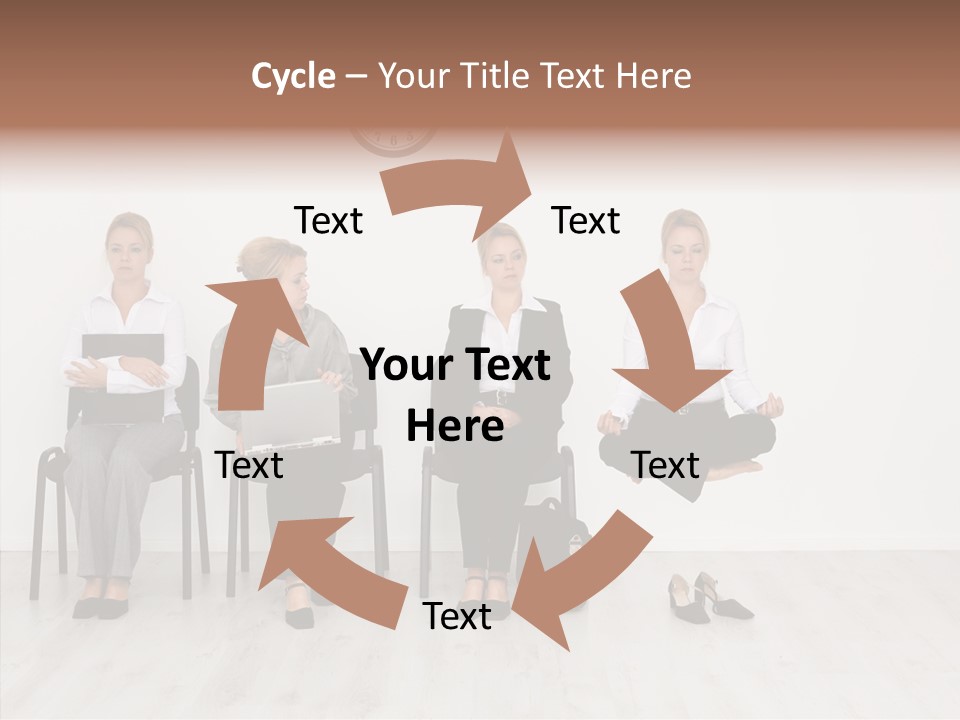 Cycle – Your Title Text Here

Text

Text

Your Text Here

Text

Text

Text